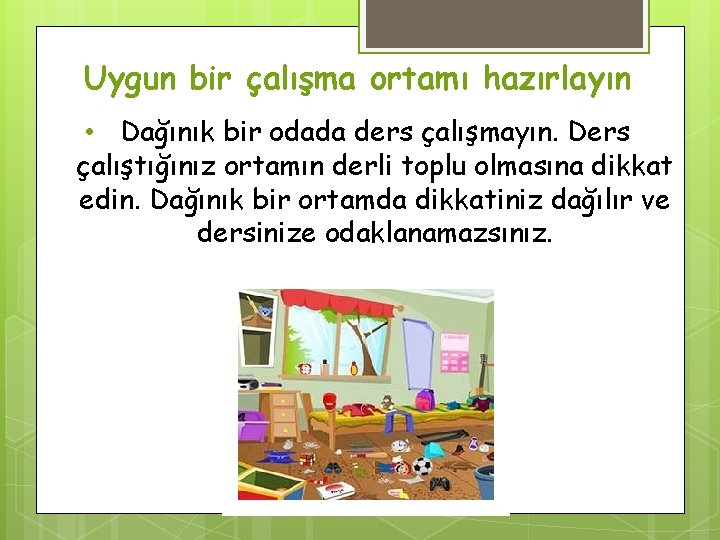 Uygun bir çalışma ortamı hazırlayın

• Dağınık bir odada ders çalışmayın. Ders çalıştığınız ortamın derli toplu olmasına dikkat edin. Dağınık bir ortamda dikkatiniz dağılır ve dersinize odaklanamazsınız.